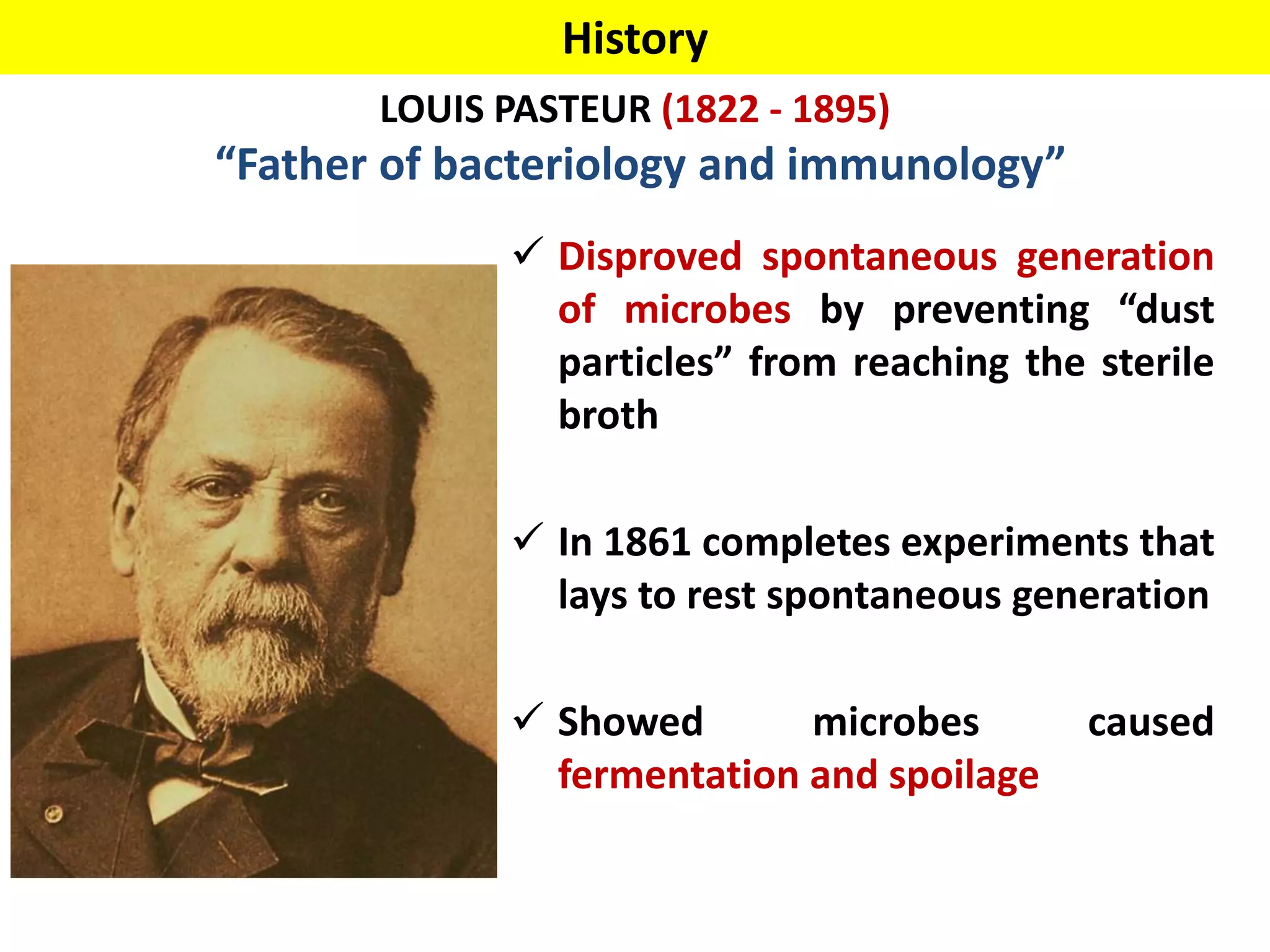 History

LOUIS PASTEUR (1822 - 1895)

“Father of bacteriology and immunology”

✓ Disproved spontaneous generation of microbes by preventing “dust particles” from reaching the sterile broth

✓ In 1861 completes experiments that lays to rest spontaneous generation

✓ Showed microbes caused fermentation and spoilage